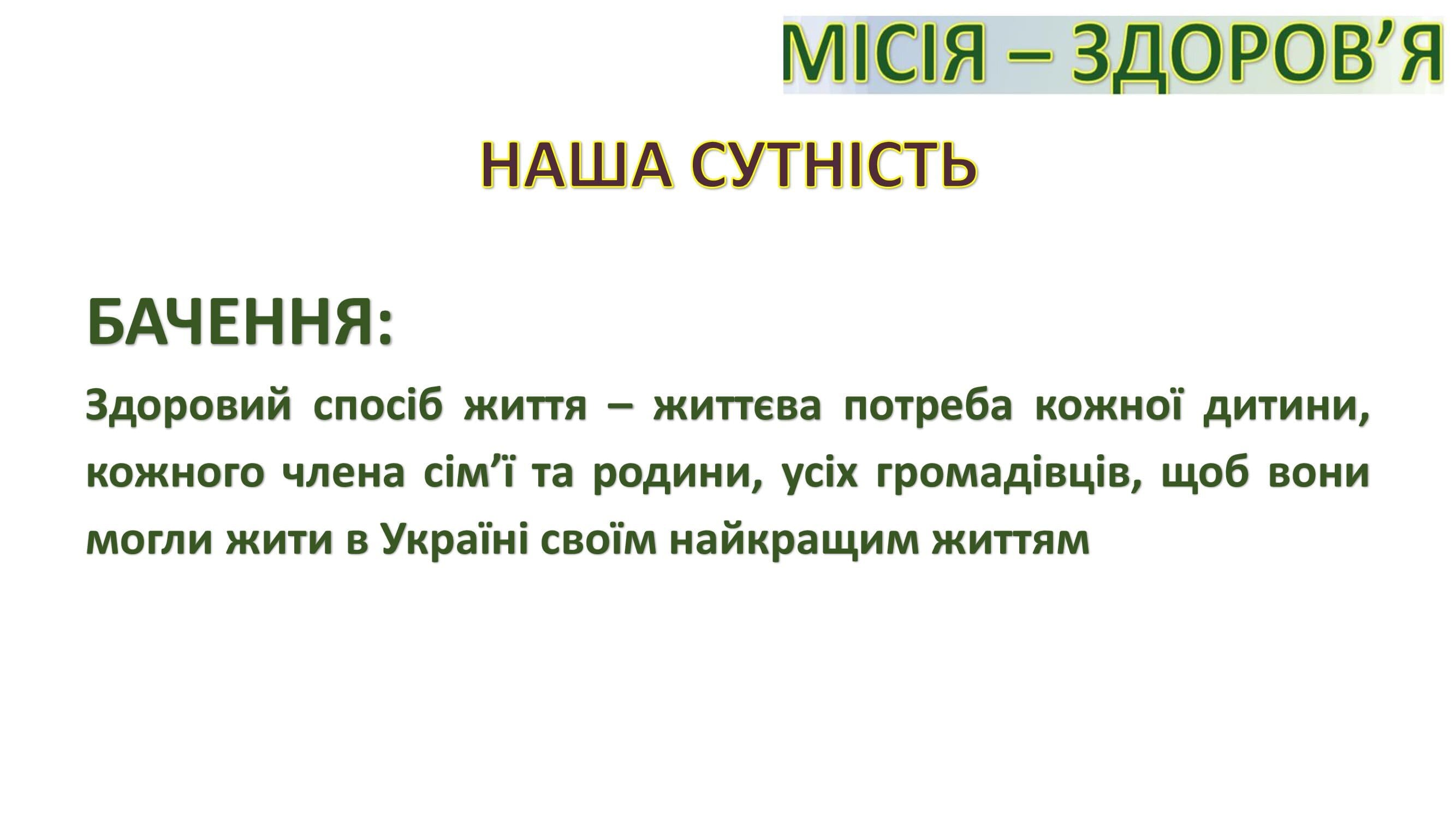 МІСІЯ – ЗДОРОВ’Я

НАША СУТНІСТЬ

БАЧЕННЯ:

Здоровий спосіб життя – життєва потреба кожної дитини, кожного члена сім’ї та родини, усіх громадівців, щоб вони могли жити в Україні своїм найкращим життям